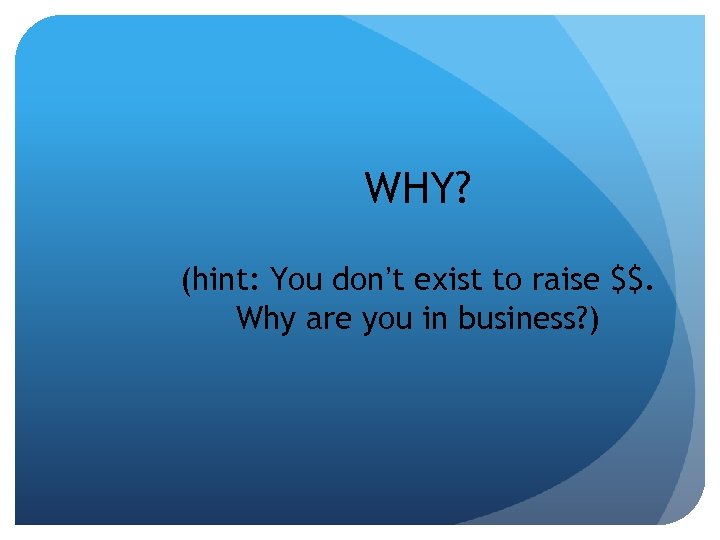 WHY?

(hint: You don't exist to raise \$\$. Why are you in business?)